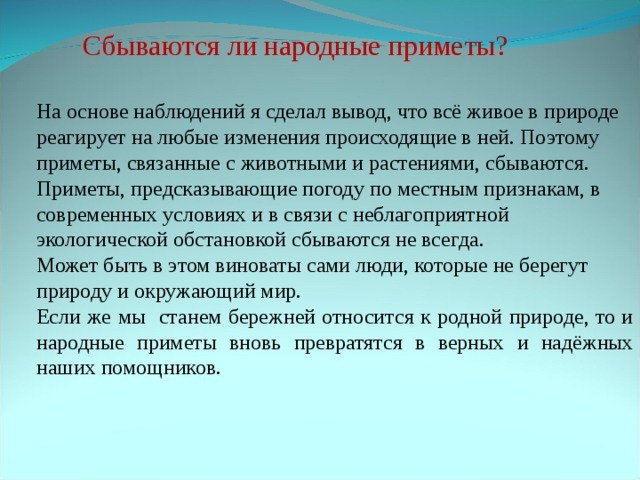 Сбываются ли народные приметы?

На основе наблюдений я сделал вывод, что всё живое в природе реагирует на любые изменения происходящие в ней. Поэтому приметы, связанные с животными и растениями, сбываются.
Приметы, предсказывающие погоду по местным признакам, в современных условиях и в связи с неблагоприятной экологической обстановкой сбываются не всегда.
Может быть в этом виноваты сами люди, которые не берегут природу и окружающий мир.
Если же мы станем бережней относится к родной природе, то и народные приметы вновь превратятся в верных и надёжных наших помощников.